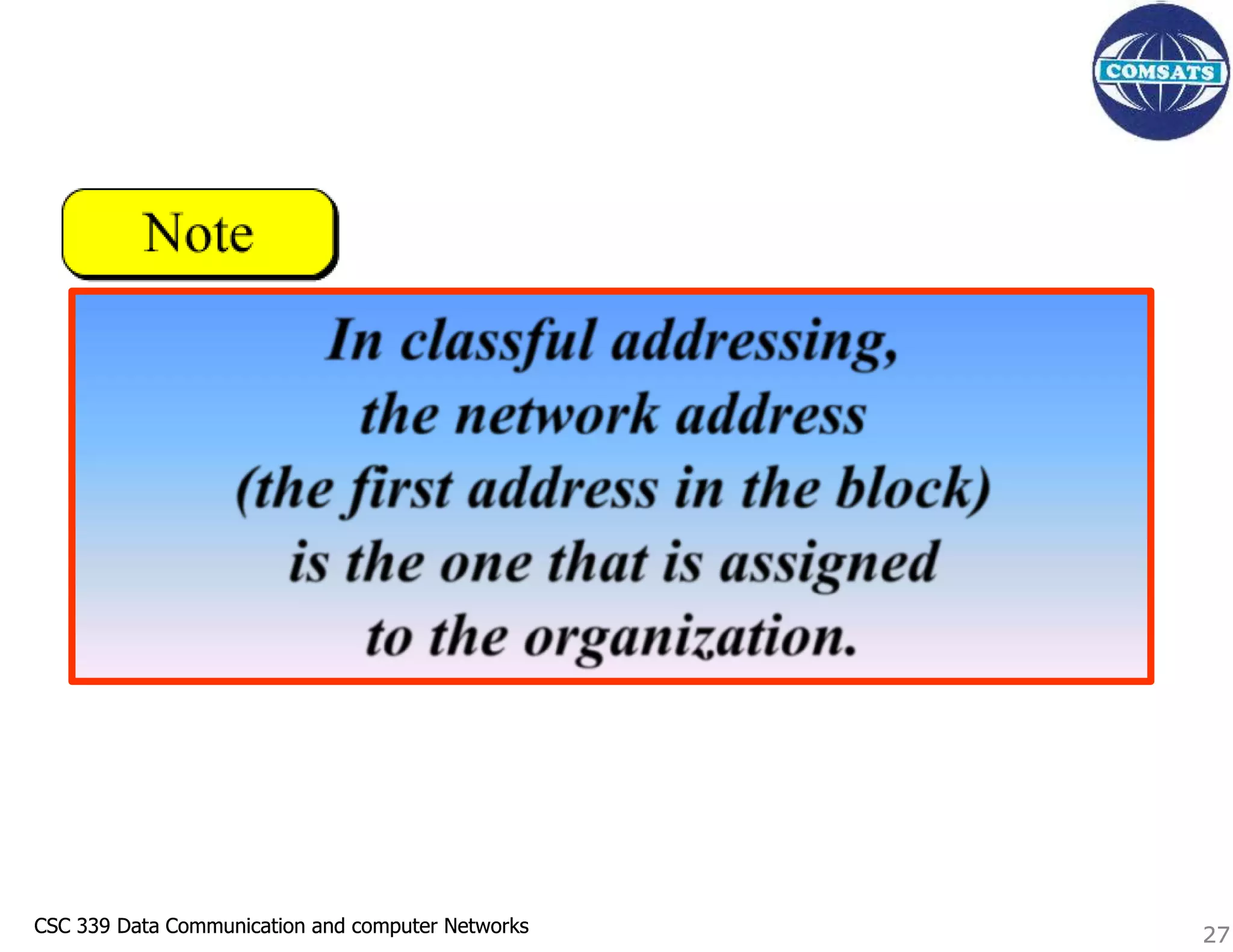 COMSATS

Note

In classful addressing, the network address (the first address in the block) is the one that is assigned to the organization.

CSC 339 Data Communication and computer Networks

27